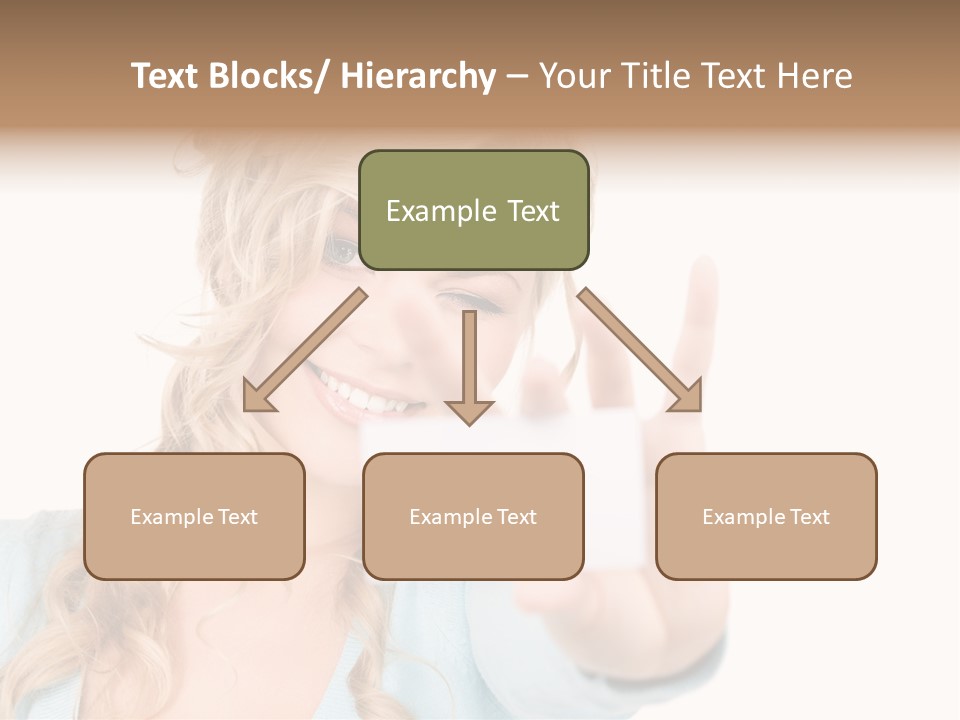 Text Blocks/ Hierarchy – Your Title Text Here

Example Text

Example Text

Example Text

Example Text